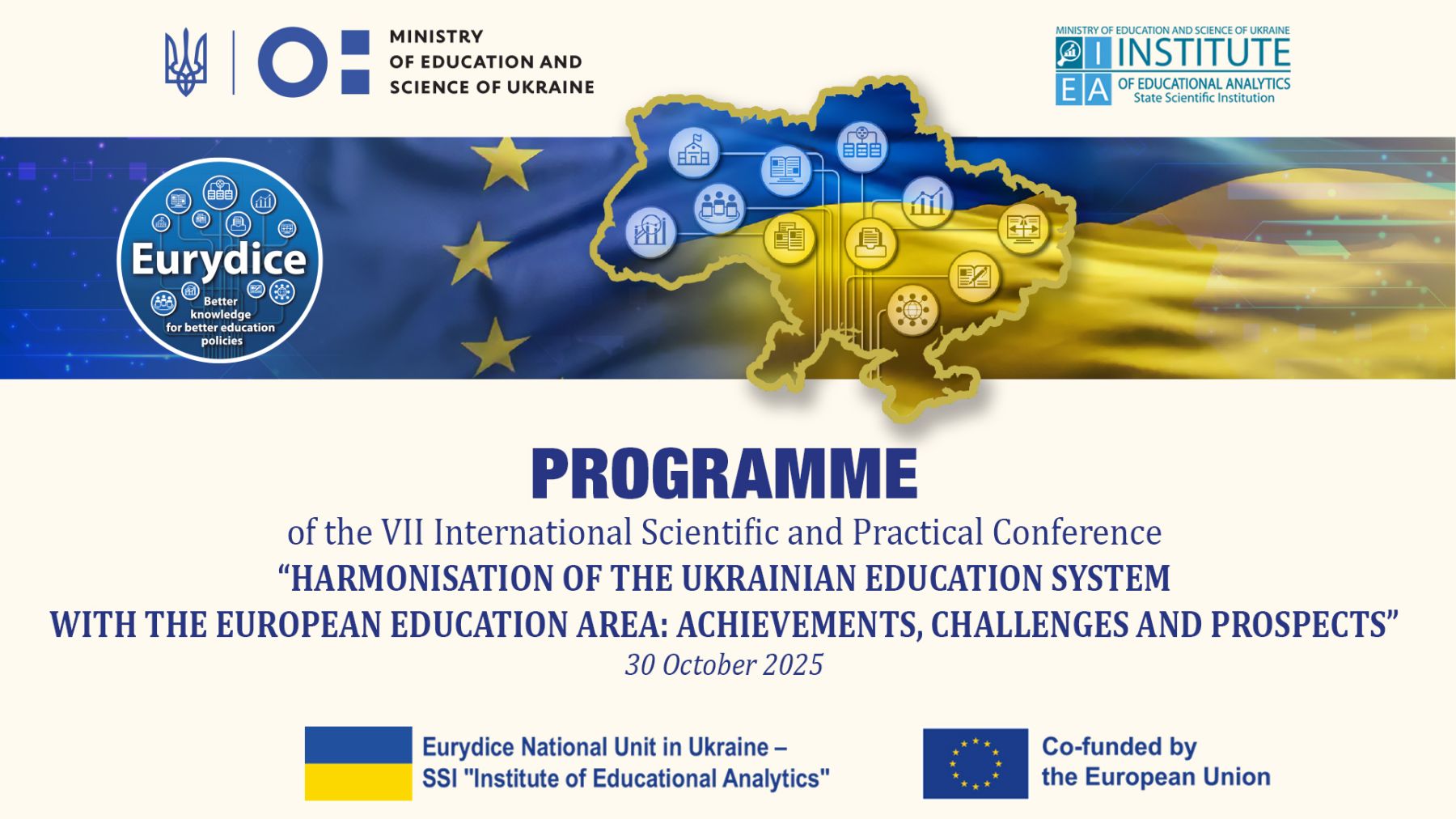 MINISTRY OF EDUCATION AND SCIENCE OF UKRAINE

MINISTRY OF EDUCATION AND SCIENCE OF UKRAINE
I INSTITUTE
EA OF EDUCATIONAL ANALYTICS
State Scientific Institution

Eurydice
Better knowledge for better education policies

PROGRAMME
of the VII International Scientific and Practical Conference
“HARMONISATION OF THE UKRAINIAN EDUCATION SYSTEM WITH THE EUROPEAN EDUCATION AREA: ACHIEVEMENTS, CHALLENGES AND PROSPECTS”
30 October 2025

Eurydice National Unit in Ukraine – SSI "Institute of Educational Analytics"

Co-funded by the European Union